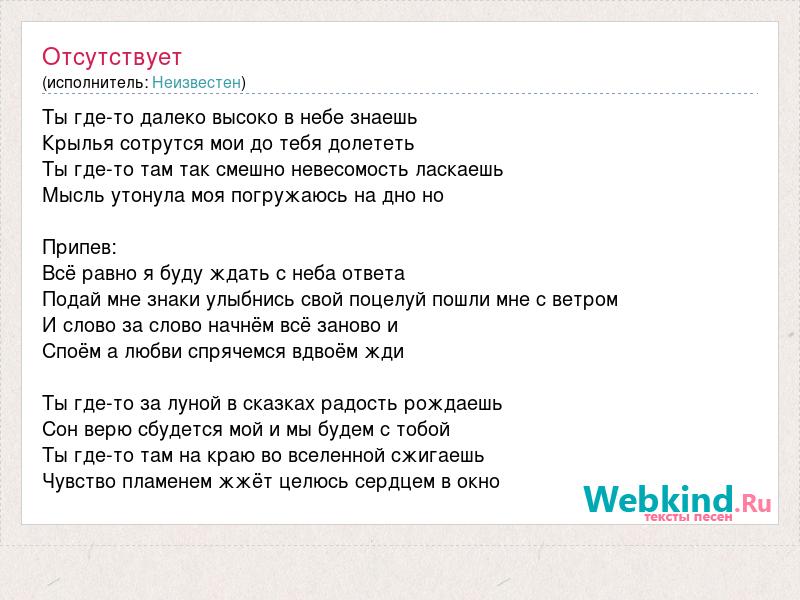 Отсутствует
(исполнитель: Неизвестен)

Ты где-то далеко высоко в небе знаешь
Крылья сотрутся мои до тебя долететь
Ты где-то там так смешно невесомость ласкаешь
Мысль утонула моя погружаюсь на дно но

Припев:
Всё равно я буду ждать с неба ответа
Подай мне знаки улыбнись свой поцелуй пошли мне с ветром
И слово за слово начнём всё заново и
Споём а любви спрячемся вдвоём жди

Ты где-то за луной в сказках радость рождаешь
Сон верю сбудется мой и мы будем с тобой
Ты где-то там на краю во вселенной сжигаешь
Чувство пламенем жжёт целюсь сердцем в окно

Webkind.Ru
тексты песен